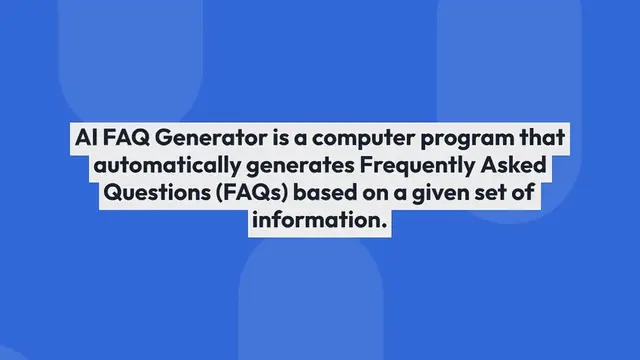 AI FAQ Generator is a computer program that automatically generates Frequently Asked Questions (FAQs) based on a given set of information.